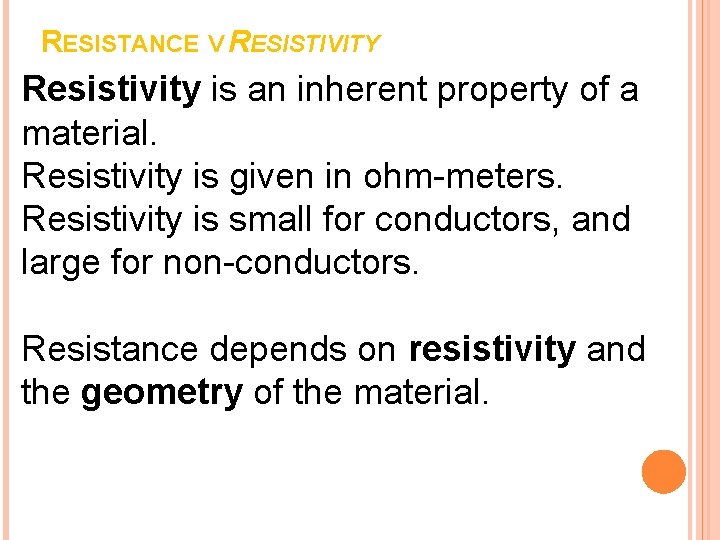 RESISTANCE V RESISTIVITY

Resistivity is an inherent property of a material.
Resistivity is given in ohm-meters.
Resistivity is small for conductors, and large for non-conductors.

Resistance depends on resistivity and the geometry of the material.